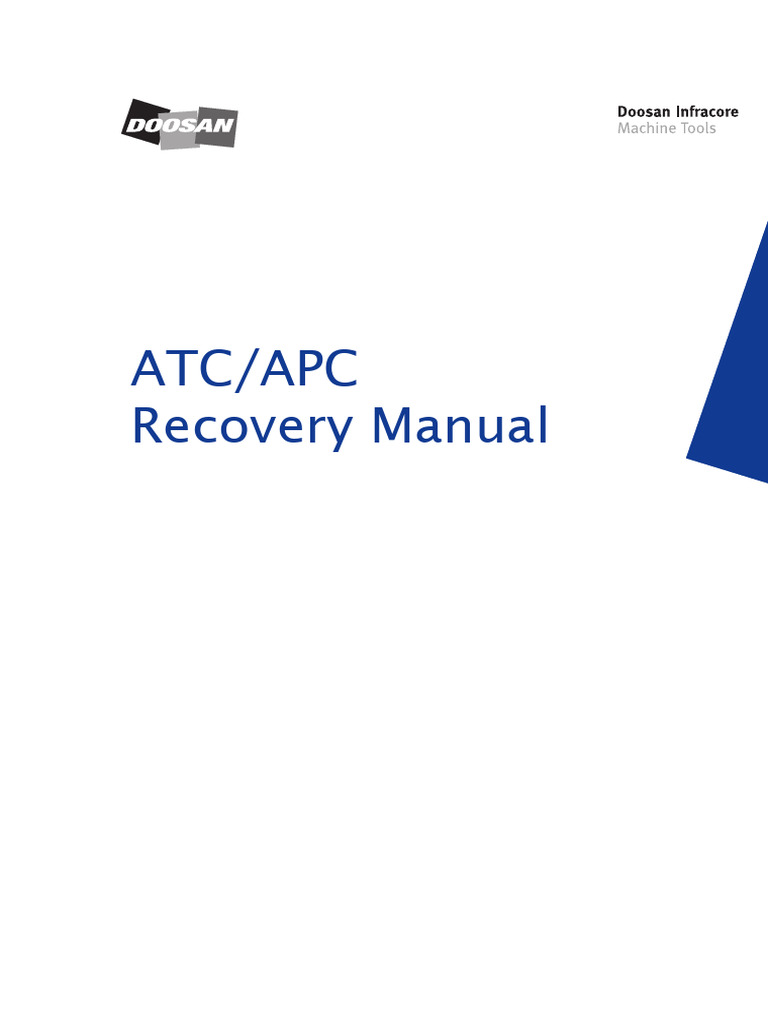 DOOSAN

Doosan Infracore
Machine Tools

ATC/APC
Recovery Manual